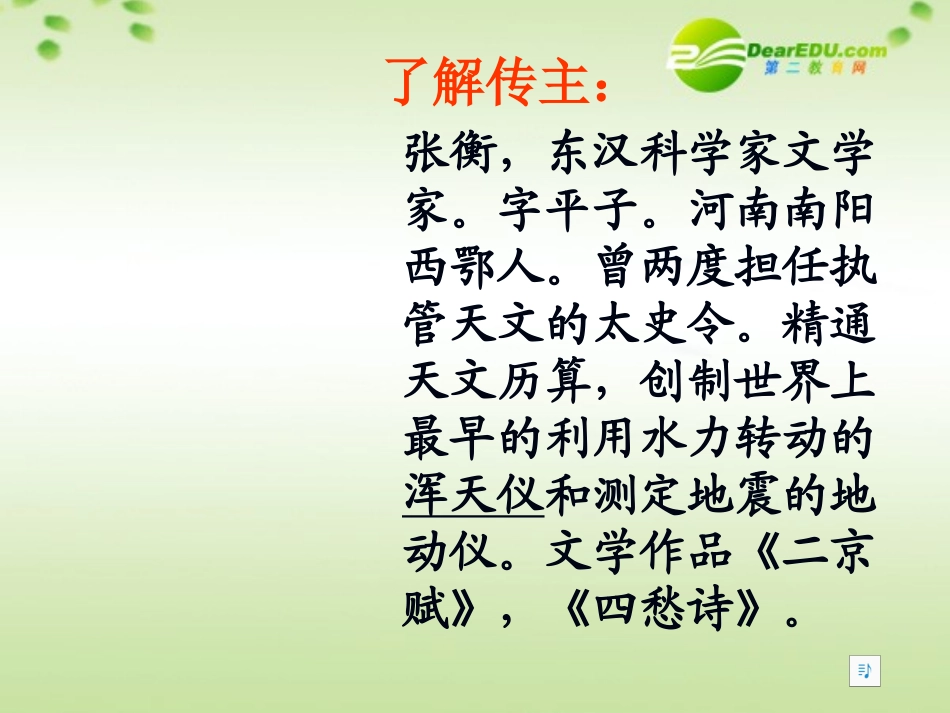 DearEDU.com
第二教育网

了解传主：

张衡，东汉科学家文学家。字平子。河南南阳西鄂人。曾两度担任执管天文的太史令。精通天文历算，创制世界上最早的利用水力转动的浑天仪和测定地震的地动仪。文学作品《二京赋》，《四愁诗》。